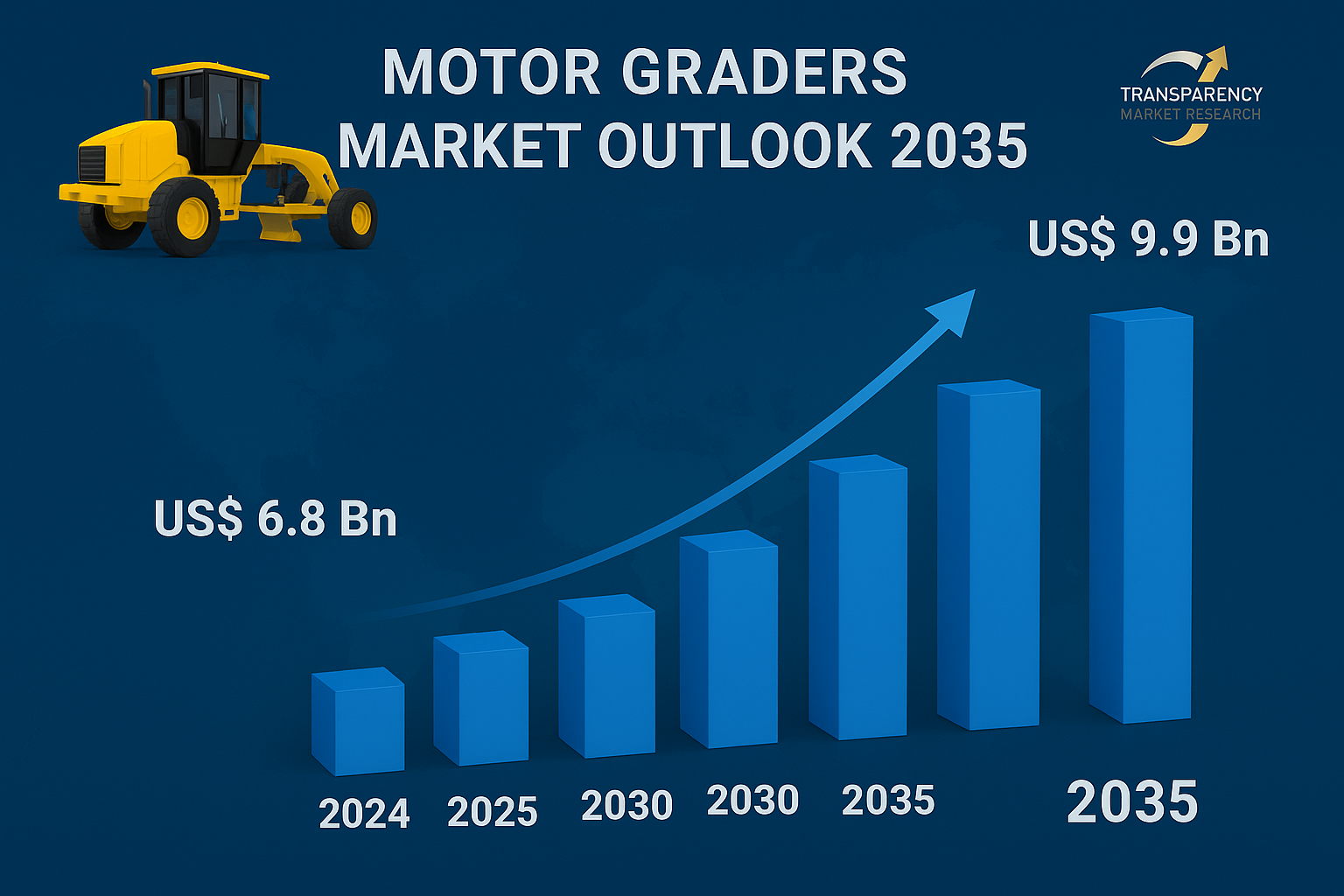 MOTOR GRADERS
MARKET OUTLOOK 2035

TRANSPARENCY
MARKET RESEARCH

US$ 9.9 Bn

US$ 6.8 Bn

2024
2025
2030
2030
2035
2035